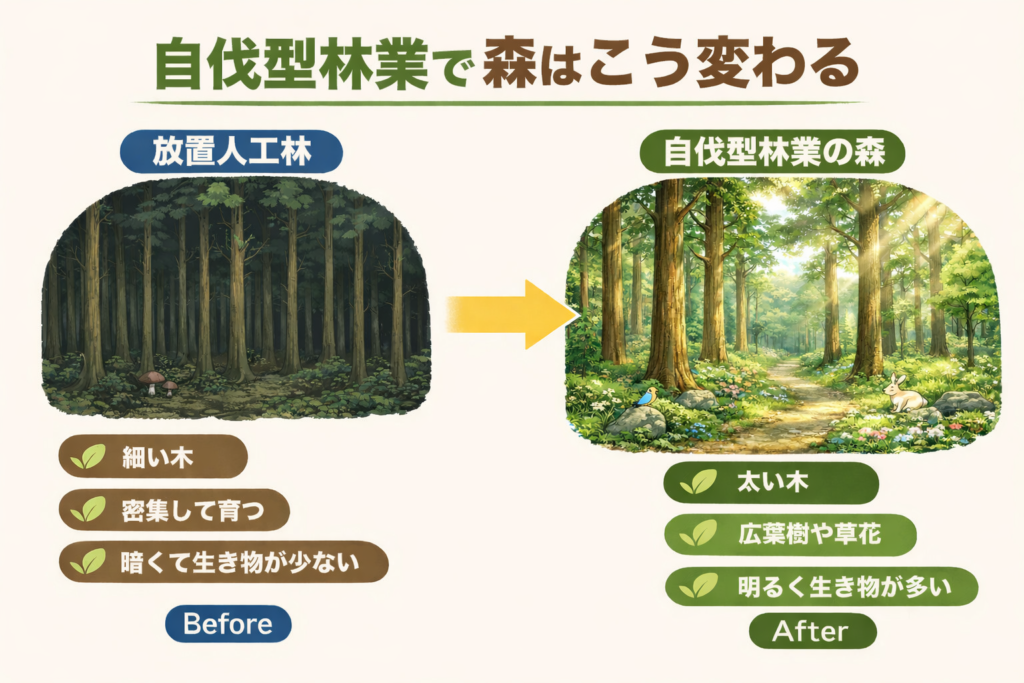 自伐型林業で森はこう変わる

放置人工林

細い木
密集して育つ
暗くて生き物が少ない

Before

自伐型林業の森

太い木
広葉樹や草花
明るく生き物が多い

After